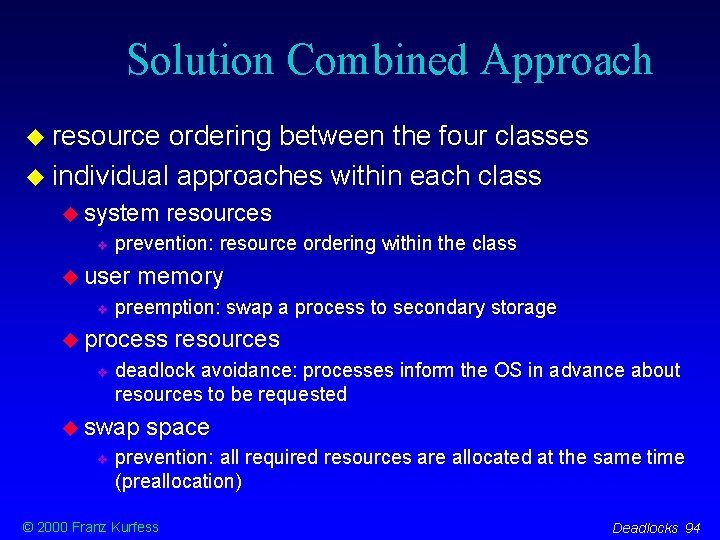 Solution Combined Approach

resource ordering between the four classes

individual approaches within each class

system resources

prevention: resource ordering within the class

user memory

preemption: swap a process to secondary storage

process resources

deadlock avoidance: processes inform the OS in advance about resources to be requested

swap space

prevention: all required resources are allocated at the same time (preallocation)

© 2000 Franz Kurfess

Deadlocks 94